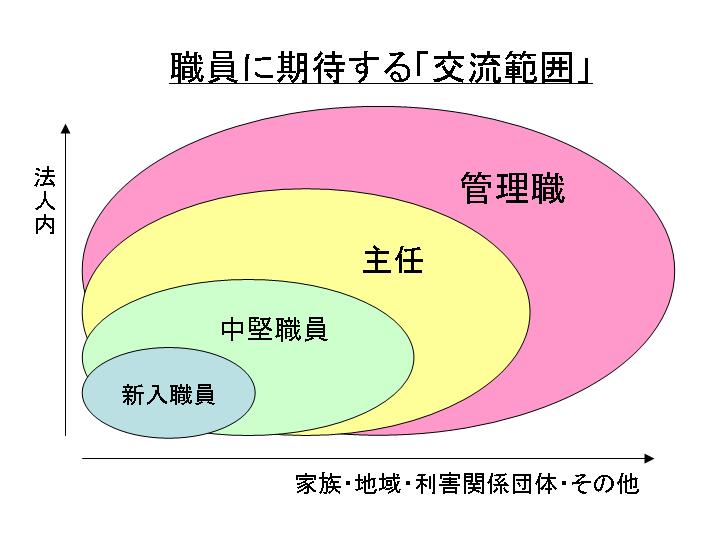 職員に期待する「交流範囲」

法人内

管理職

主任

中堅職員

新入職員

家族・地域・利害関係団体・その他